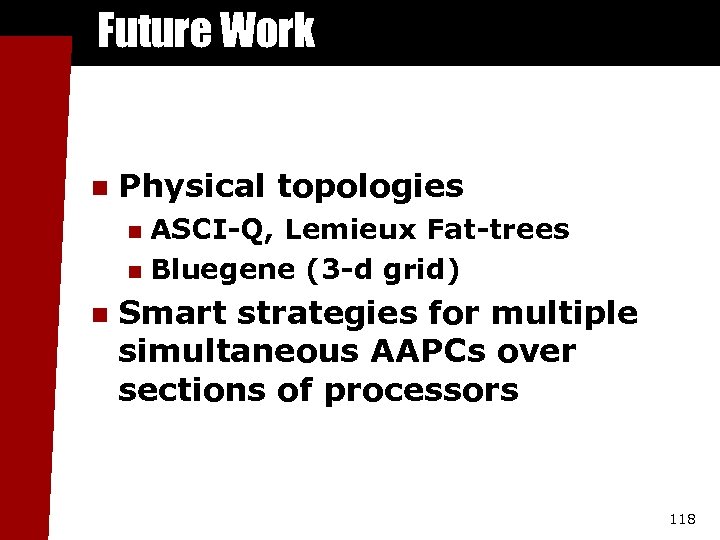 Future Work

- Physical topologies
  - ASCI-Q, Lemieux Fat-trees
  - Bluegene (3-d grid)
- Smart strategies for multiple simultaneous AAPCs over sections of processors

118